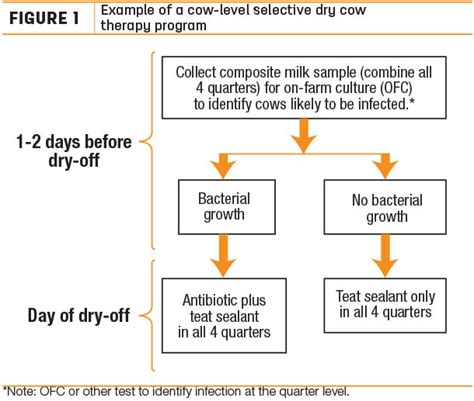 FIGURE 1 Example of a cow-level selective dry cow therapy program

1-2 days before dry-off

Collect composite milk sample (combine all 4 quarters) for on-farm culture (OFC) to identify cows likely to be infected.*

Bacterial growth

No bacterial growth

Day of dry-off

Antibiotic plus teat sealant in all 4 quarters

Teat sealant only in all 4 quarters

*Note: OFC or other test to identify infection at the quarter level.